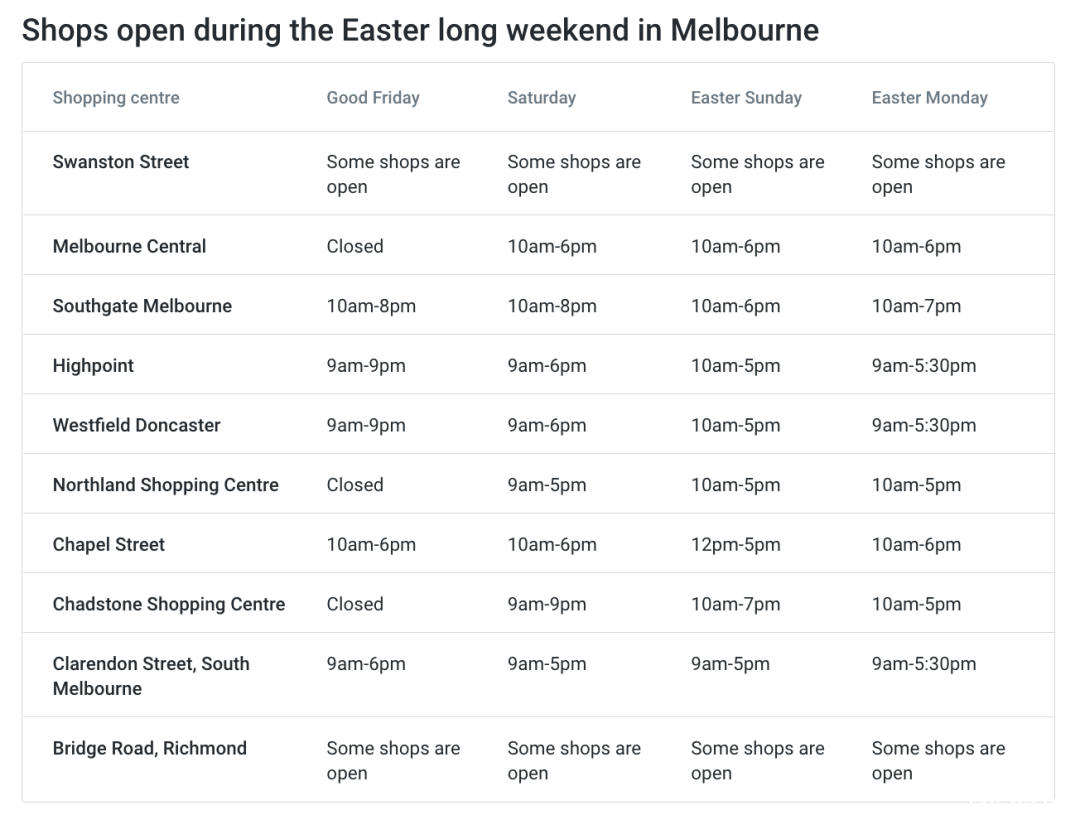 Shops open during the Easter long weekend in Melbourne

| Shopping centre | Good Friday | Saturday | Easter Sunday | Easter Monday |
|---|---|---|---|---|
| Swanston Street | Some shops are open | Some shops are open | Some shops are open | Some shops are open |
| Melbourne Central | Closed | 10am-6pm | 10am-6pm | 10am-6pm |
| Southgate Melbourne | 10am-8pm | 10am-8pm | 10am-6pm | 10am-7pm |
| Highpoint | 9am-9pm | 9am-6pm | 10am-5pm | 9am-5:30pm |
| Westfield Doncaster | 9am-9pm | 9am-6pm | 10am-5pm | 9am-5:30pm |
| Northland Shopping Centre | Closed | 9am-5pm | 10am-5pm | 10am-5pm |
| Chapel Street | 10am-6pm | 10am-6pm | 12pm-5pm | 10am-6pm |
| Chadstone Shopping Centre | Closed | 9am-9pm | 10am-7pm | 10am-5pm |
| Clarendon Street, South Melbourne | 9am-6pm | 9am-5pm | 9am-5pm | 9am-5:30pm |
| Bridge Road, Richmond | Some shops are open | Some shops are open | Some shops are open | Some shops are open |